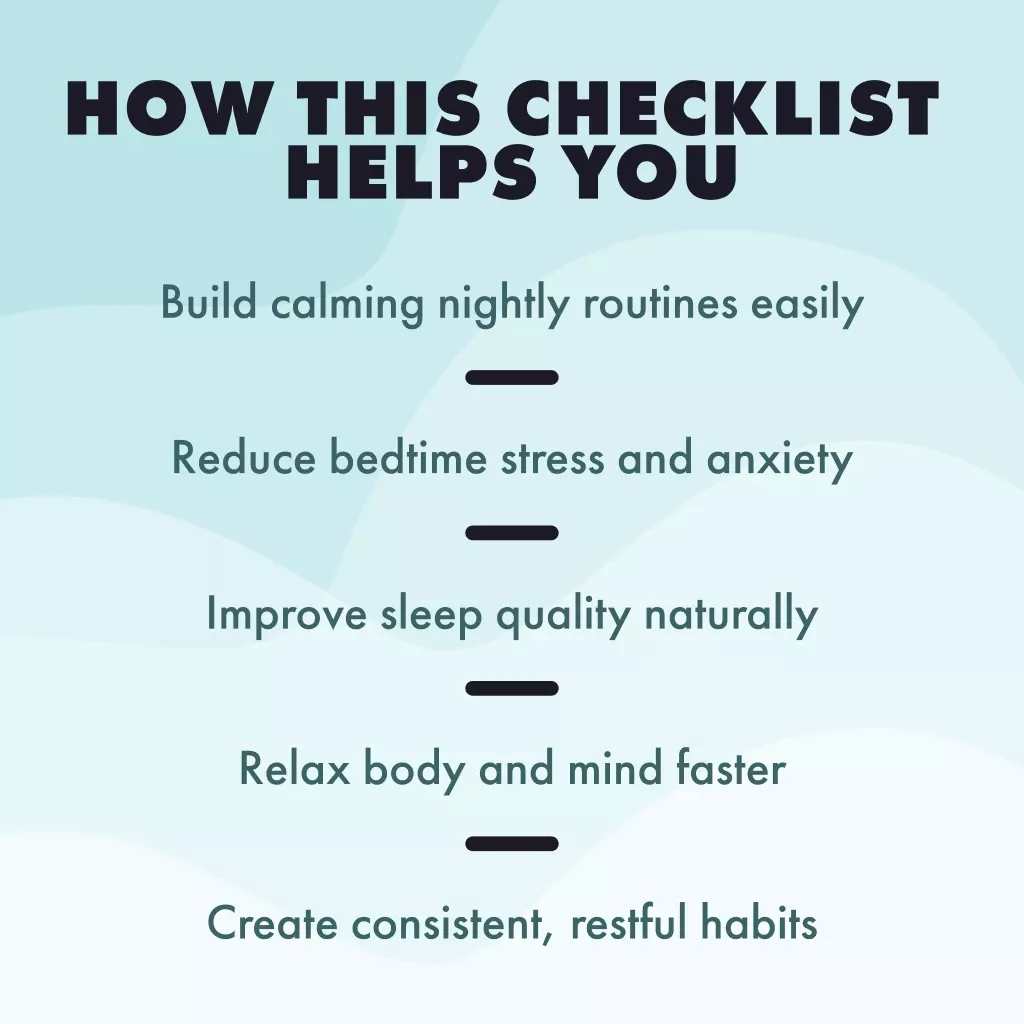 HOW THIS CHECKLIST HELPS YOU

Build calming nightly routines easily

Reduce bedtime stress and anxiety

Improve sleep quality naturally

Relax body and mind faster

Create consistent, restful habits